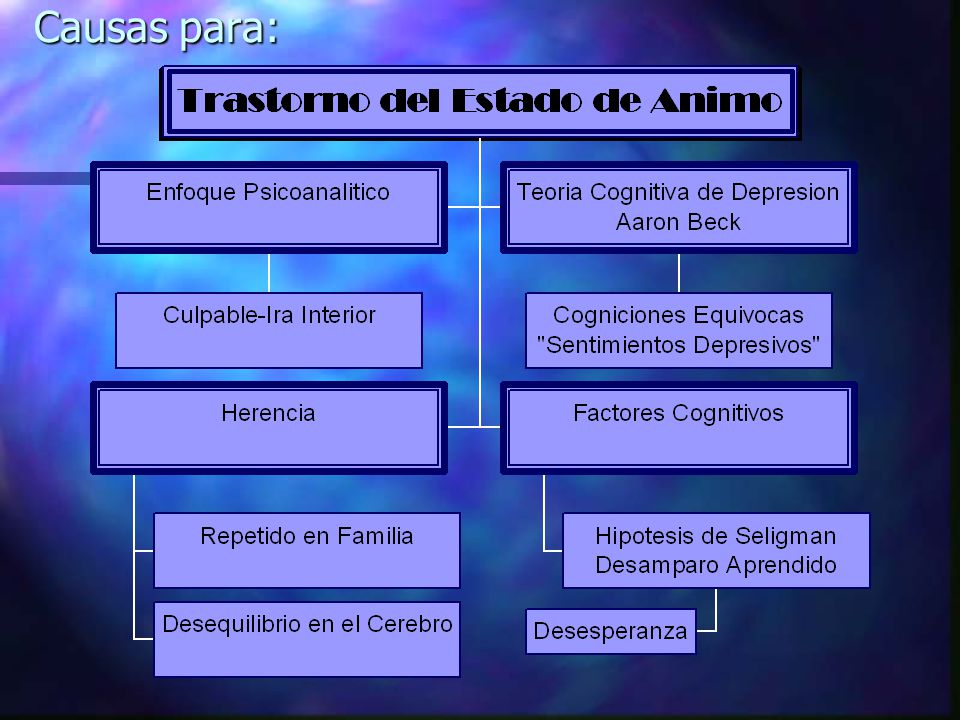 Causas para:

Trastorno del Estado de Animo

Enfoque Psicoanalitico

Culpable-Ira Interior

Teoria Cognitiva de Depresion Aaron Beck

Cogniciones Equivocas "Sentimientos Depresivos"

Herencia

Repetido en Familia

Desequilibrio en el Cerebro

Factores Cognitivos

Hipotesis de Seligman Desamparo Aprendido

Desesperanza